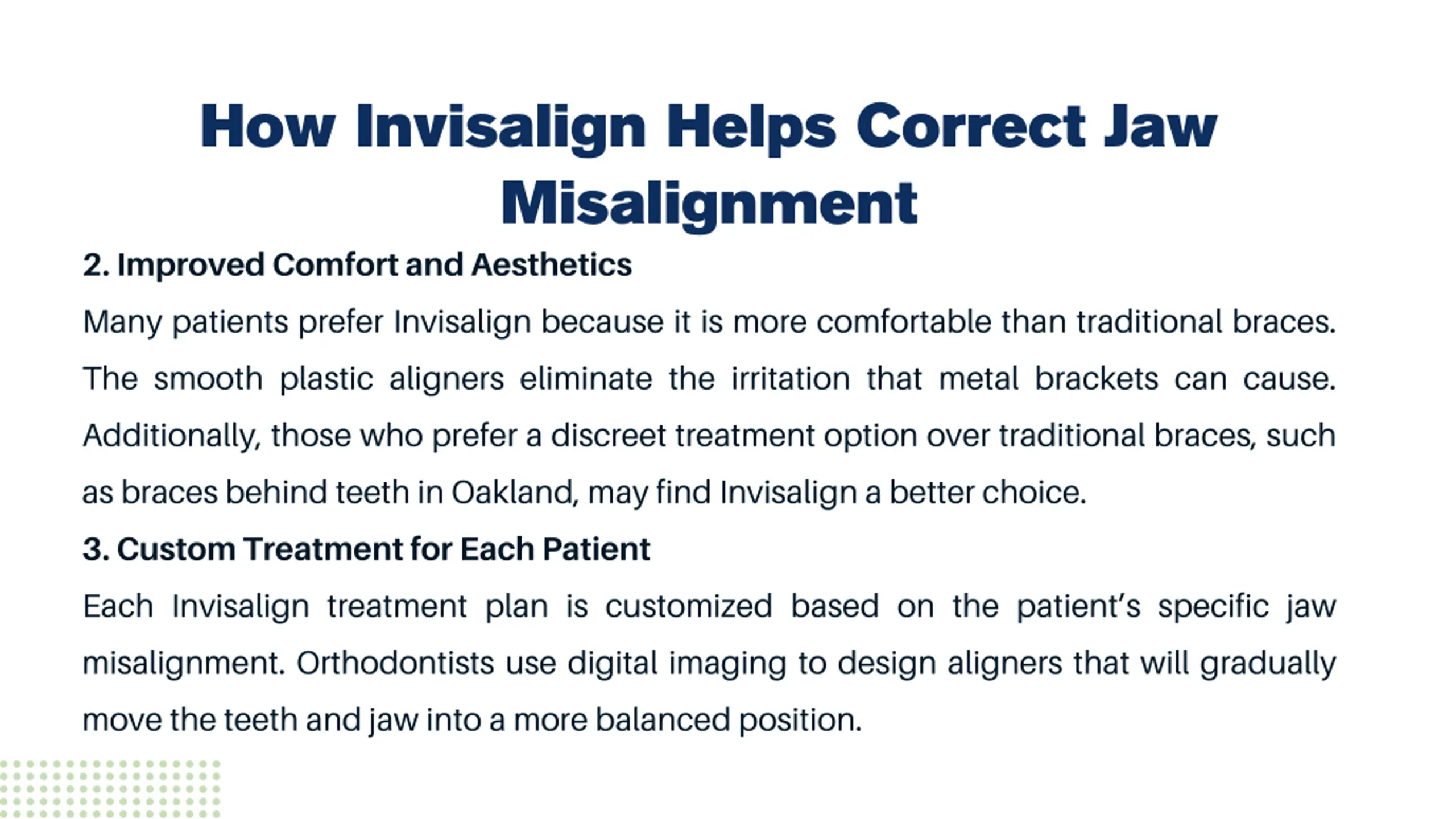 How Invisalign Helps Correct Jaw Misalignment

2. Improved Comfort and Aesthetics

Many patients prefer Invisalign because it is more comfortable than traditional braces. The smooth plastic aligners eliminate the irritation that metal brackets can cause. Additionally, those who prefer a discreet treatment option over traditional braces, such as braces behind teeth in Oakland, may find Invisalign a better choice.

3. Custom Treatment for Each Patient

Each Invisalign treatment plan is customized based on the patient's specific jaw misalignment. Orthodontists use digital imaging to design aligners that will gradually move the teeth and jaw into a more balanced position.